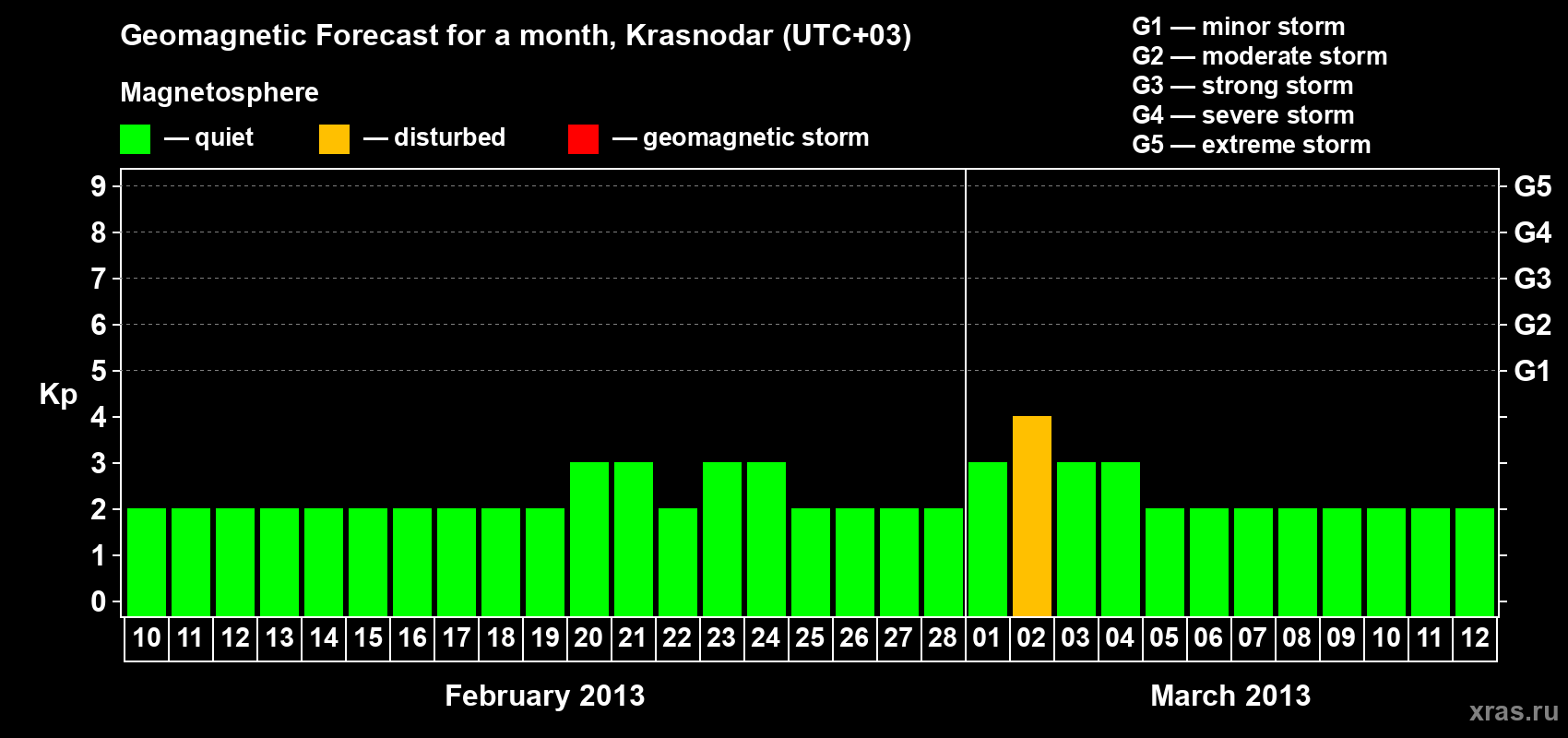 Geomagnetic Forecast for a month, Krasnodar (UTC+03)

Magnetosphere

— quiet — disturbed — geomagnetic storm

G1 — minor storm
G2 — moderate storm
G3 — strong storm
G4 — severe storm
G5 — extreme storm

Kp

9 8 7 6 5 4 3 2 1 0

G5 G4 G3 G2 G1

10 11 12 13 14 15 16 17 18 19 20 21 22 23 24 25 26 27 28 01 02 03 04 05 06 07 08 09 10 11 12

February 2013

March 2013

xras.ru